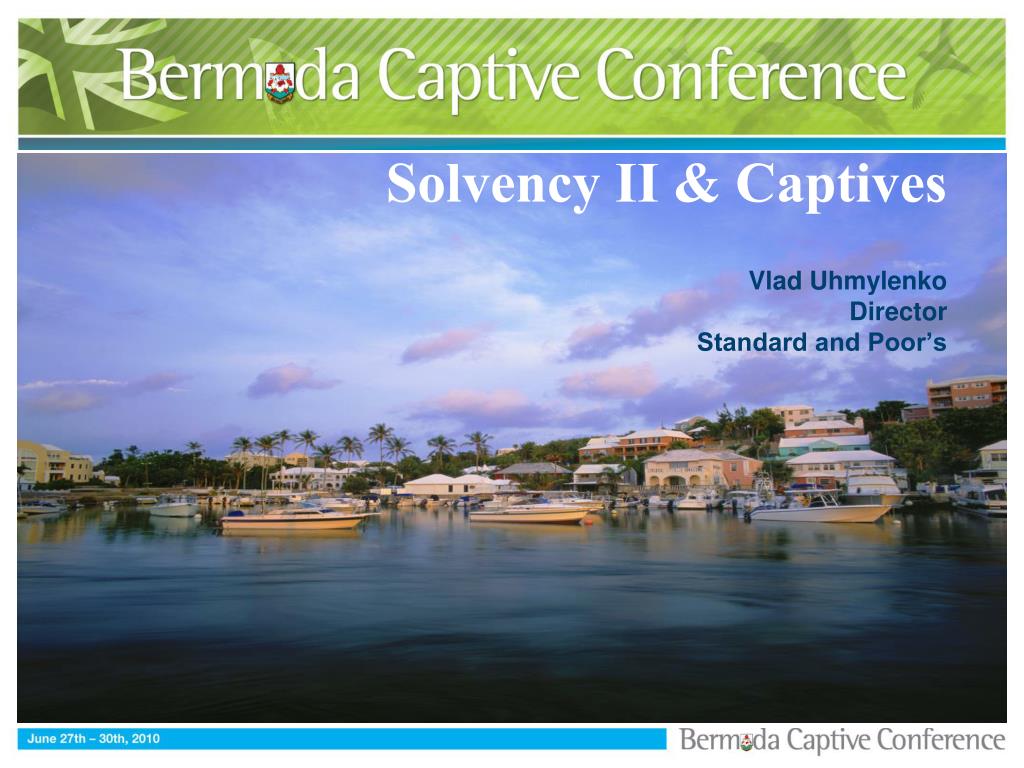 Bermuda Captive Conference

Solvency II & Captives

Vlad Uhmylenko
Director
Standard and Poor's

June 27th – 30th, 2010

Bermuda Captive Conference